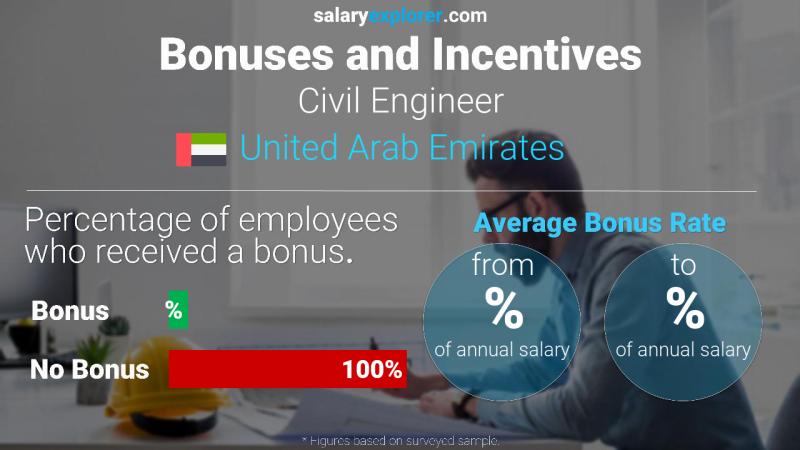 salaryexplorer.com

Bonuses and Incentives
Civil Engineer
United Arab Emirates

Percentage of employees who received a bonus.

Bonus %

No Bonus 100%

Average Bonus Rate

from
%
of annual salary

to
%
of annual salary

* Figures based on surveyed sample.